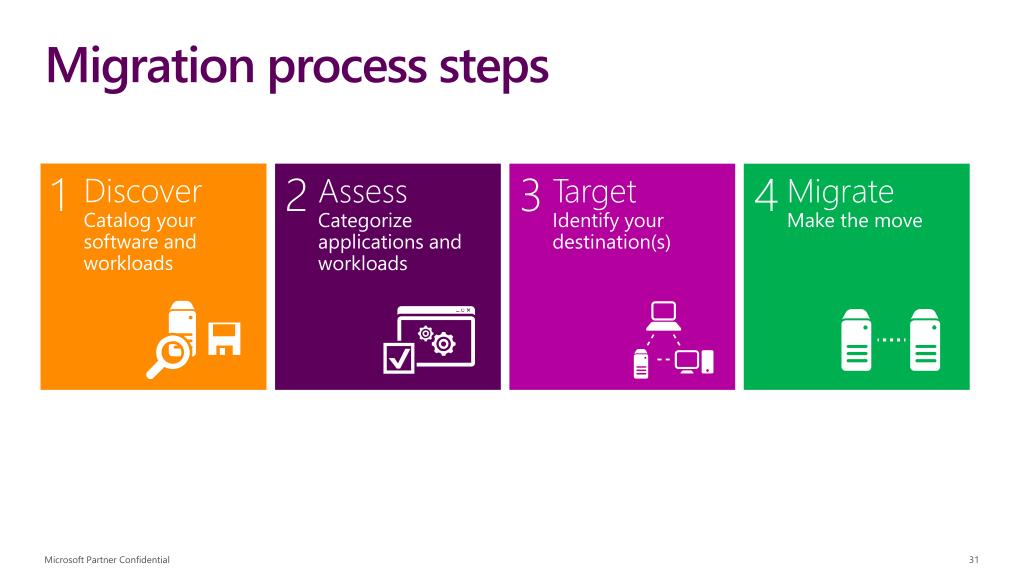 Migration process steps

1 Discover
Catalog your software and workloads

2 Assess
Categorize applications and workloads

3 Target
Identify your destination(s)

4 Migrate
Make the move

Microsoft Partner Confidential

31